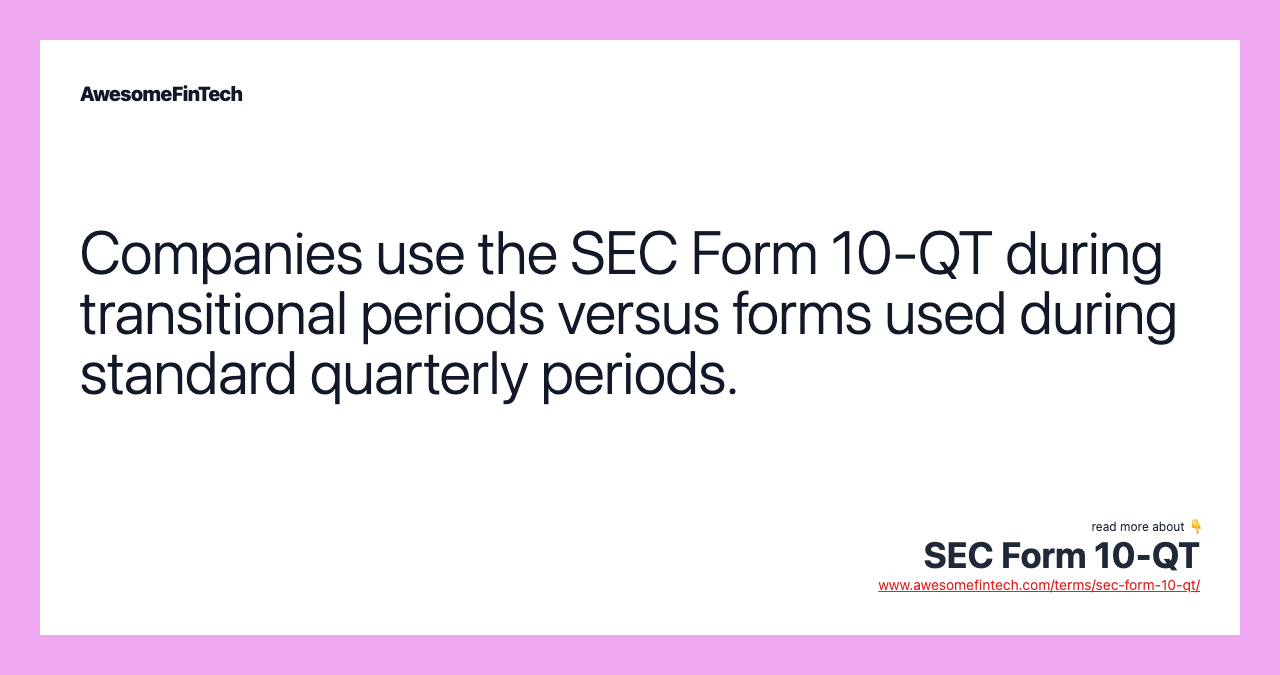 AwesomeFinTech

Companies use the SEC Form 10-QT during transitional periods versus forms used during standard quarterly periods.

read more about 👇
SEC Form 10-QT
www.awesomefintech.com/terms/sec-form-10-qt/